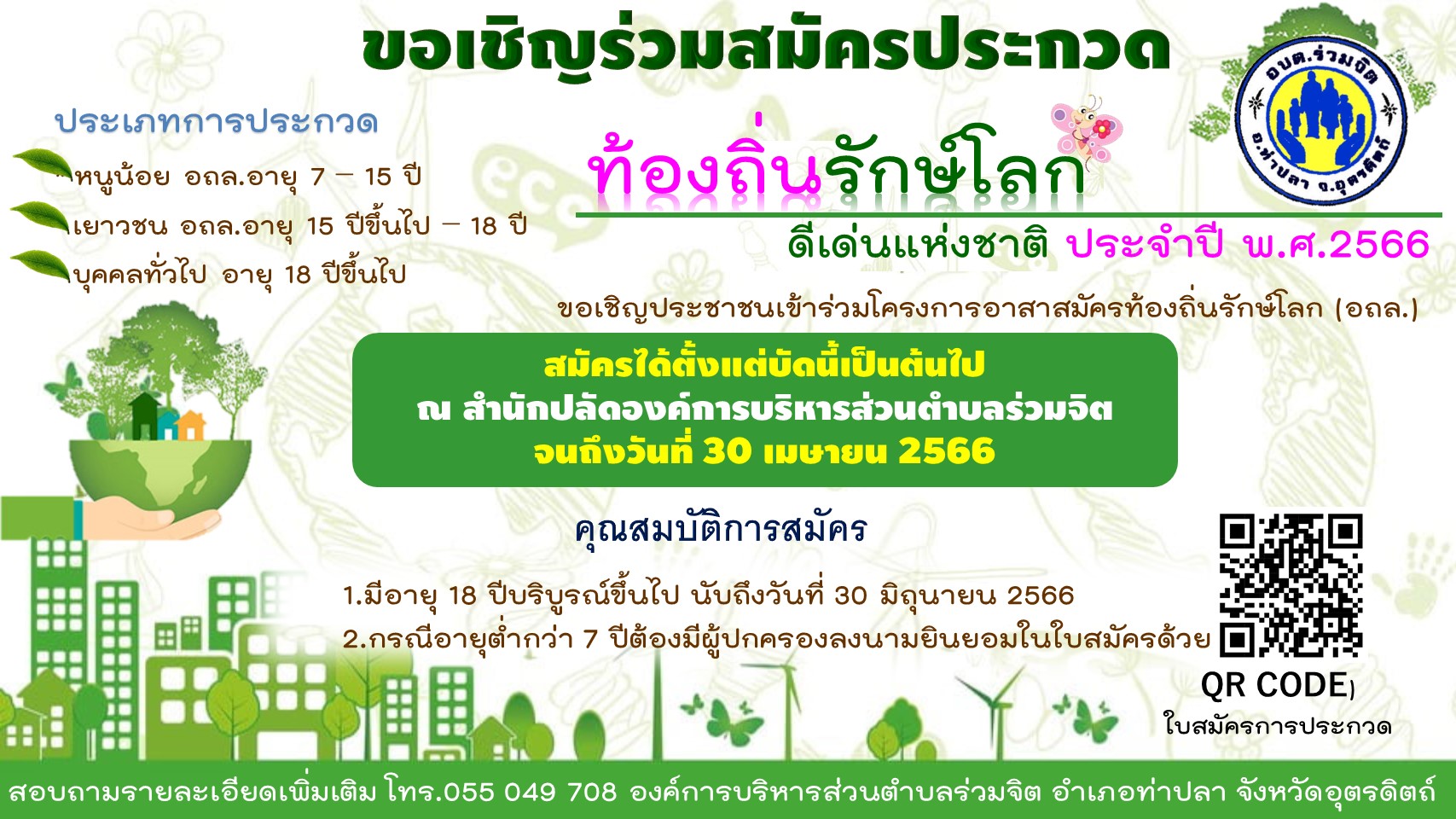 ขอเชิญร่วมสมัครประกวด

อบต.ร่วมจิต อ.ท่าปลา จ.อุตรดิตถ์

ประเภทการประกวด

หนูน้อย อถล.อายุ 7 – 15 ปี

เยาวชน อถล.อายุ 15 ปีขึ้นไป – 18 ปี

บุคคลทั่วไป อายุ 18 ปีขึ้นไป

ท้องถิ่นรักษ์โลก

ดีเด่นแห่งชาติ ประจำปี พ.ศ.2566

ขอเชิญประชาชนเข้าร่วมโครงการอาสาสมัครท้องถิ่นรักษ์โลก (อถล.)

สมัครได้ตั้งแต่บัดนี้เป็นต้นไป
ณ สำนักปลัดองค์การบริหารส่วนตำบลร่วมจิต
จนถึงวันที่ 30 เมษายน 2566

คุณสมบัติการสมัคร

1.มีอายุ 18 ปีบริบูรณ์ขึ้นไป นับถึงวันที่ 30 มิถุนายน 2566

2.กรณีอายุต่ำกว่า 7 ปีต้องมีผู้ปกครองลงนามยินยอมในใบสมัครด้วย

QR CODE)
ใบสมัครการประกวด

สอบถามรายละเอียดเพิ่มเติม โทร.055 049 708 องค์การบริหารส่วนตำบลร่วมจิต อำเภอท่าปลา จังหวัดอุตรดิตถ์